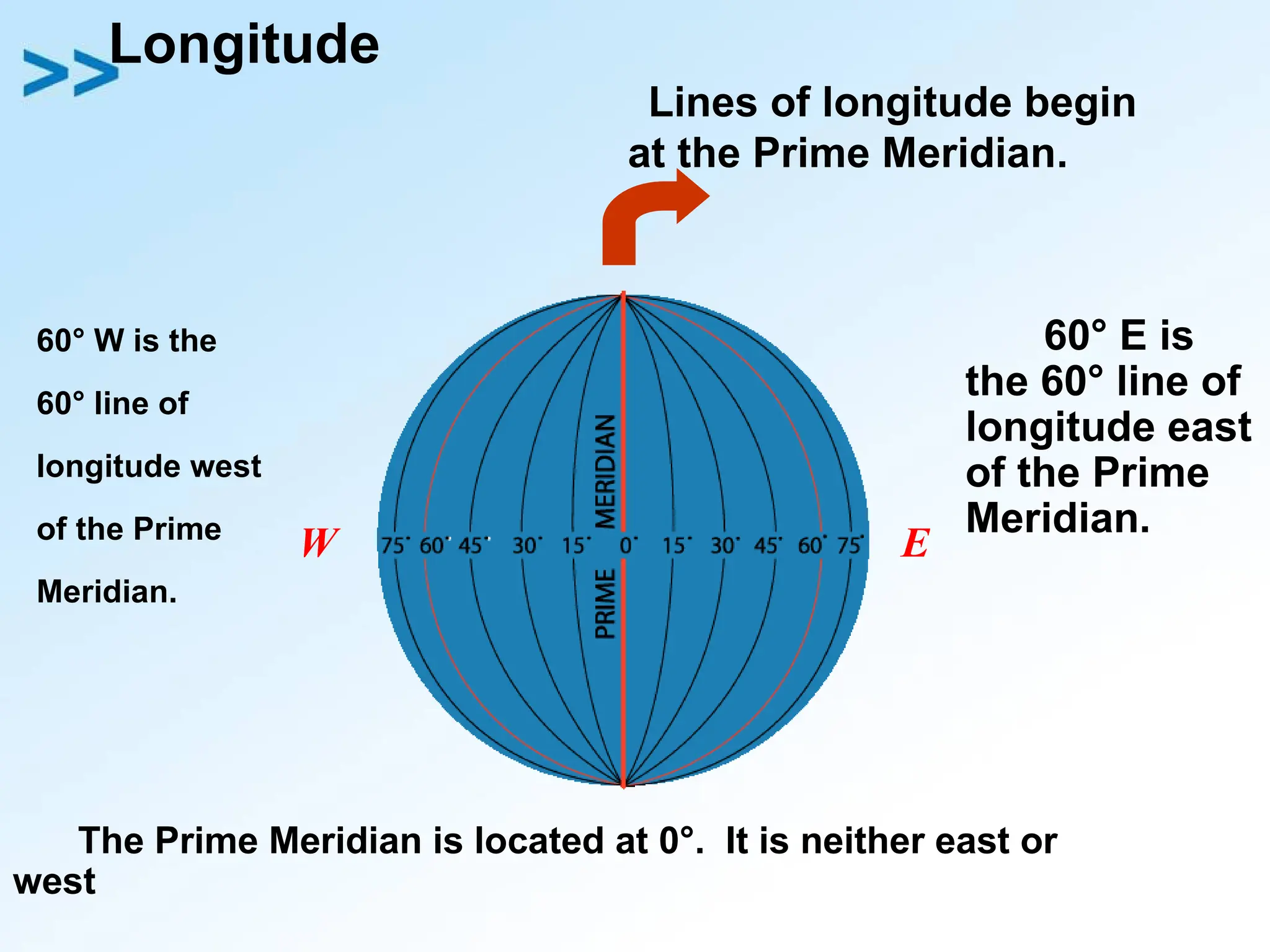 >>Longitude

Lines of longitude begin at the Prime Meridian.

60° W is the 60° line of longitude west of the Prime Meridian.

W

75° 60° 45° 30° 15° 0° 15° 30° 45° 60° 75°

PRIME MERIDIAN

E

60° E is the 60° line of longitude east of the Prime Meridian.

The Prime Meridian is located at 0°. It is neither east or west